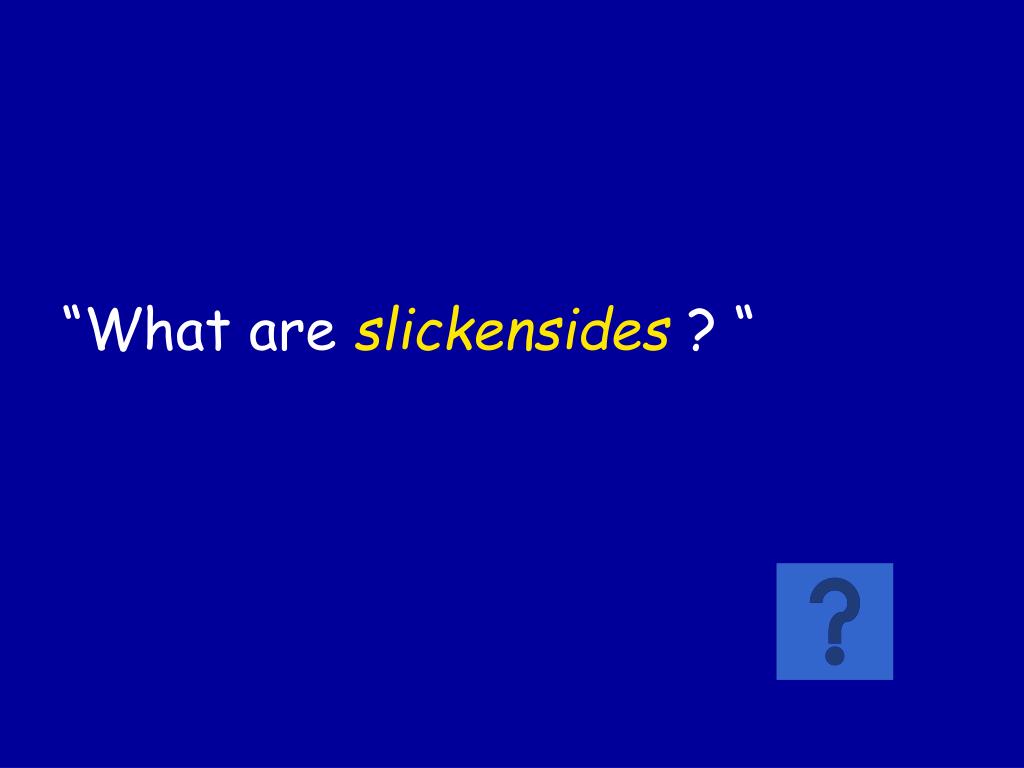 “What are slickensides ? “

?